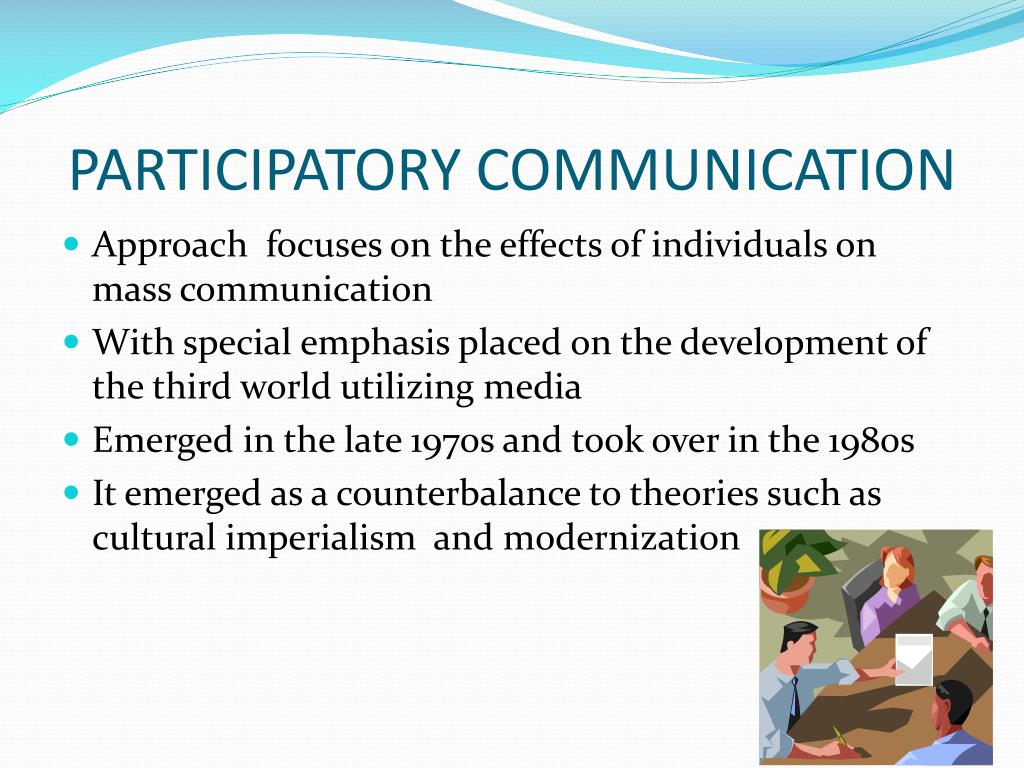 PARTICIPATORY COMMUNICATION

- Approach focuses on the effects of individuals on mass communication
- With special emphasis placed on the development of the third world utilizing media
- Emerged in the late 1970s and took over in the 1980s
- It emerged as a counterbalance to theories such as cultural imperialism and modernization